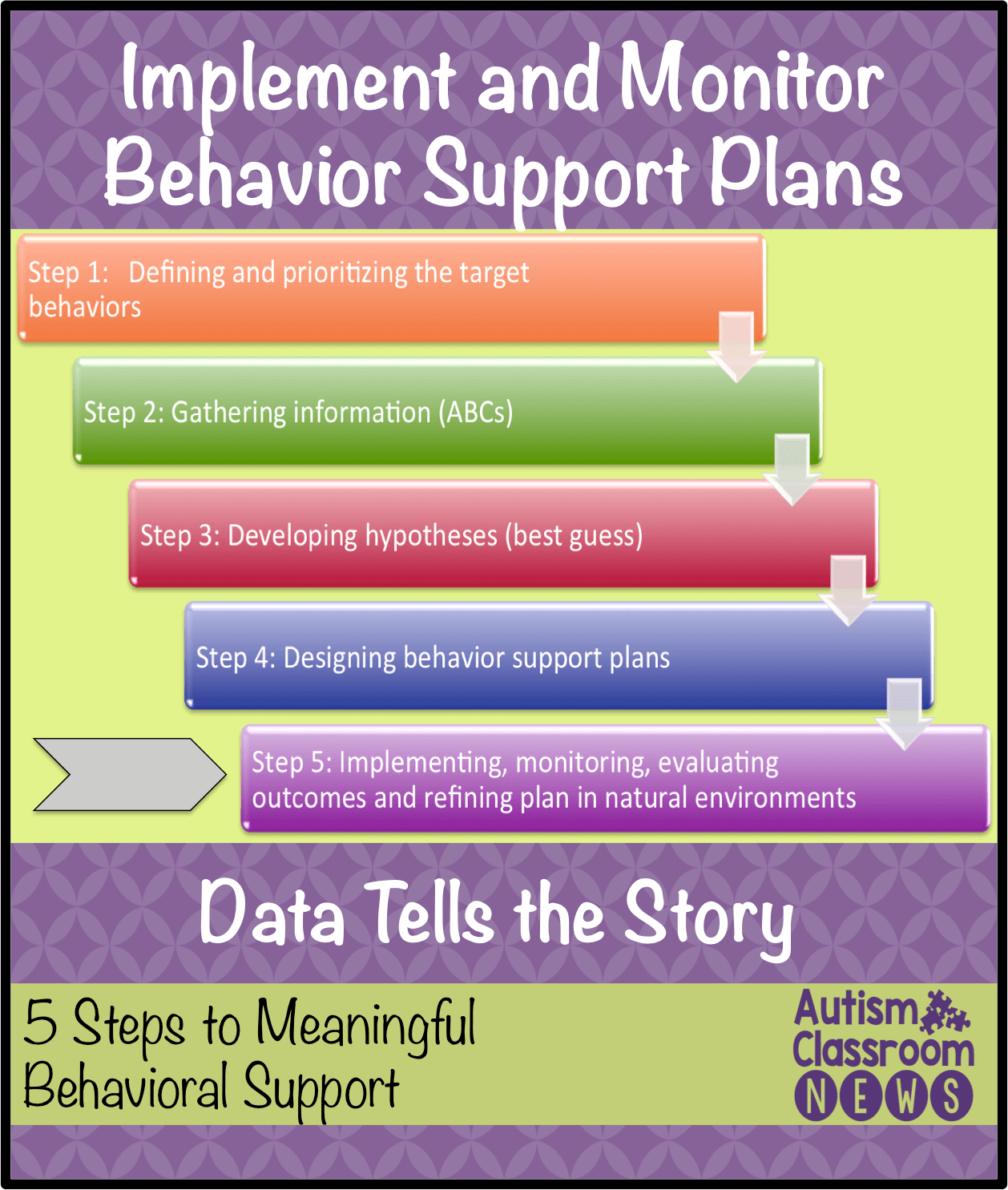 Implement and Monitor Behavior Support Plans

Step 1: Defining and prioritizing the target behaviors

Step 2: Gathering information (ABCs)

Step 3: Developing hypotheses (best guess)

Step 4: Designing behavior support plans

Step 5: Implementing, monitoring, evaluating outcomes and refining plan in natural environments

Data Tells the Story

5 Steps to Meaningful Behavioral Support

Autism Classroom NEWS